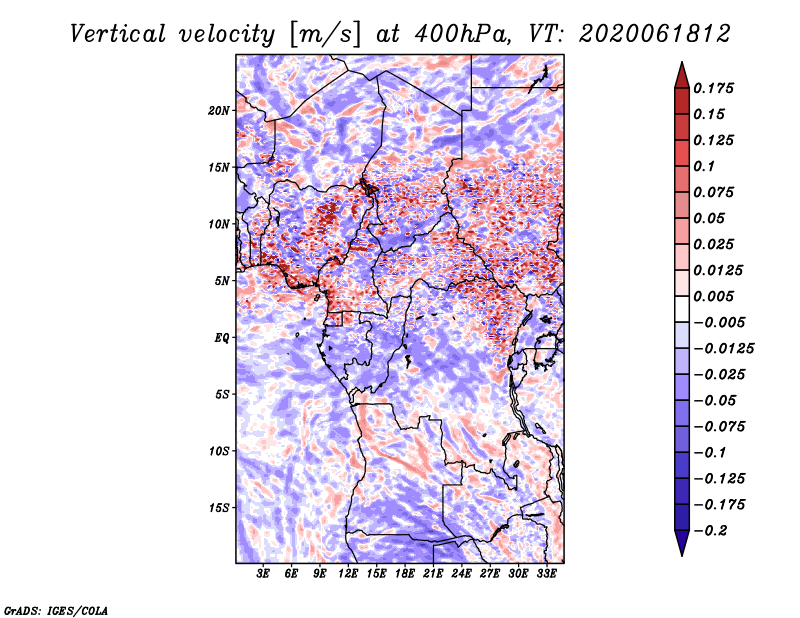 Vertical velocity [m/s] at 400hPa, VT: 2020061812

20N
15N
10N
5N
EQ
5S
10S
15S

3E 6E 9E 12E 15E 18E 21E 24E 27E 30E 33E

0.175
0.15
0.125
0.1
0.075
0.05
0.025
0.0125
0.005
−0.005
−0.0125
−0.025
−0.05
−0.075
−0.1
−0.125
−0.175
−0.2

GrADS: IGES/COLA